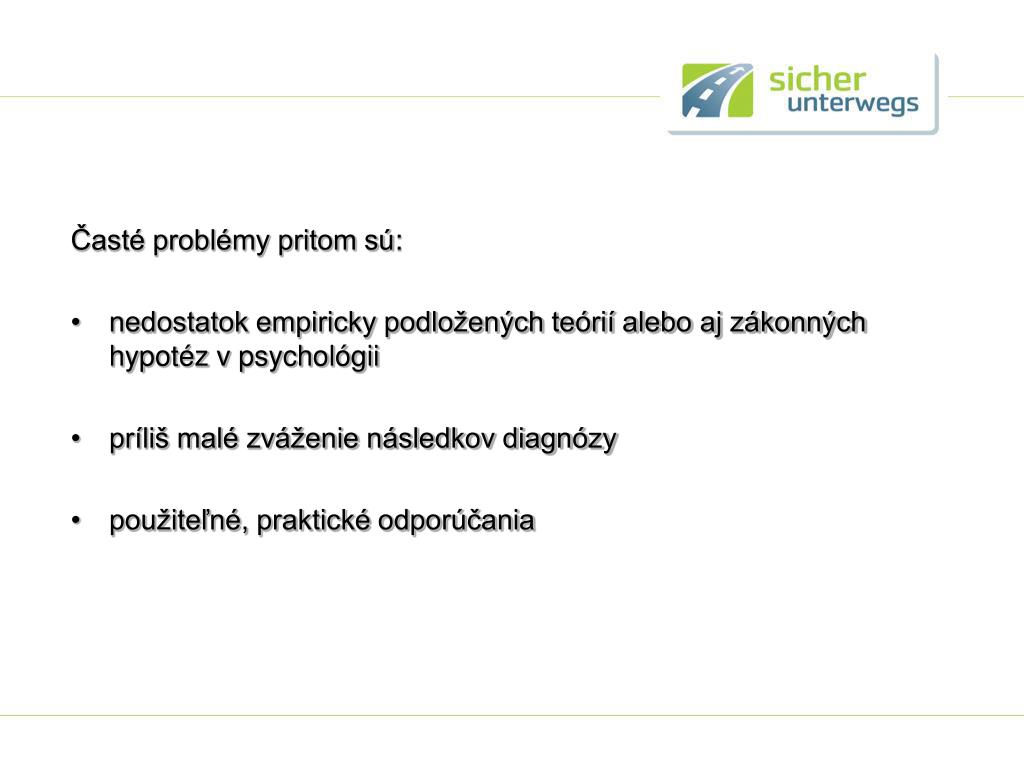 sicher
unterwegs

Časté problémy pritom sú:

• nedostatok empiricky podložených teórií alebo aj zákonných hypotéz v psychológii

• príliš malé zváženie následkov diagnózy

• použiteľné, praktické odporúčania